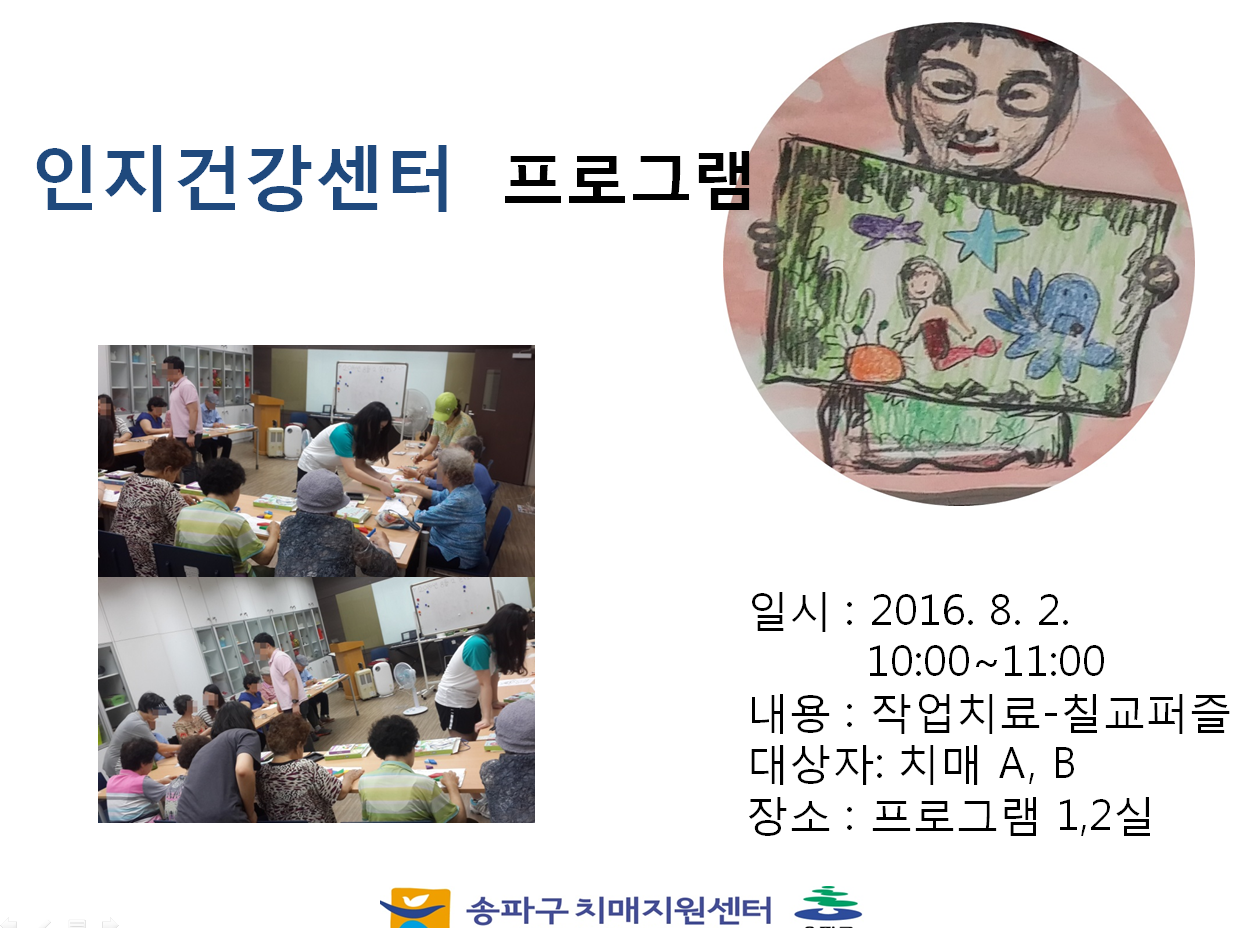 인지건강센터 프로그램

일시 : 2016. 8. 2.
10:00~11:00
내용 : 작업치료-칠교퍼즐
대상자: 치매 A, B
장소 : 프로그램 1,2실

송파구 치매지원센터